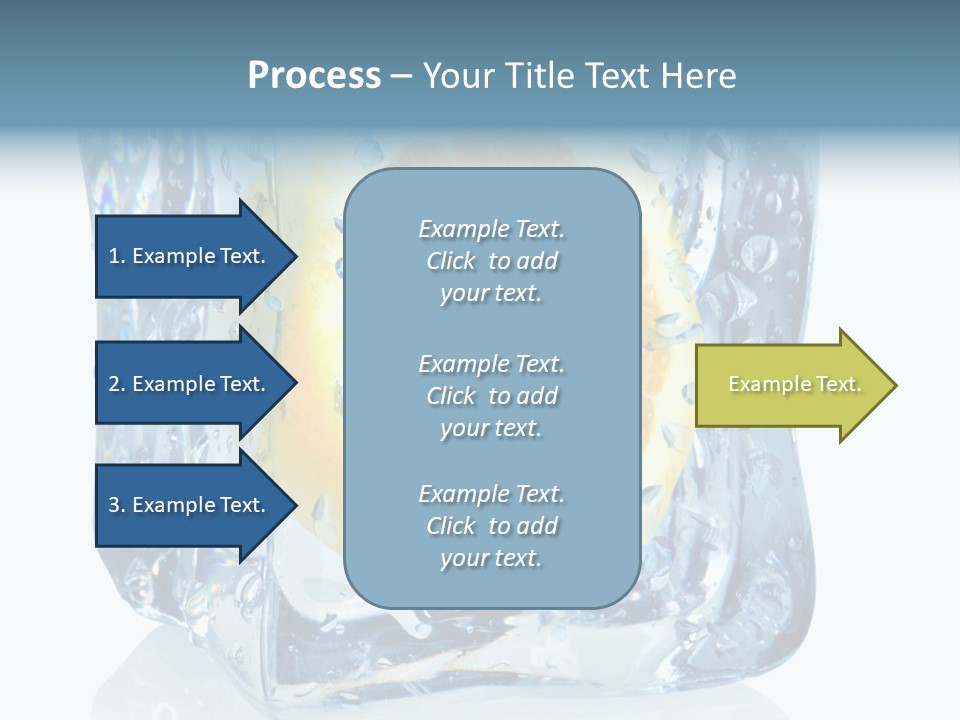 Process – Your Title Text Here

1. Example Text.

2. Example Text.

3. Example Text.

Example Text. Click to add your text.

Example Text. Click to add your text.

Example Text. Click to add your text.

Example Text.